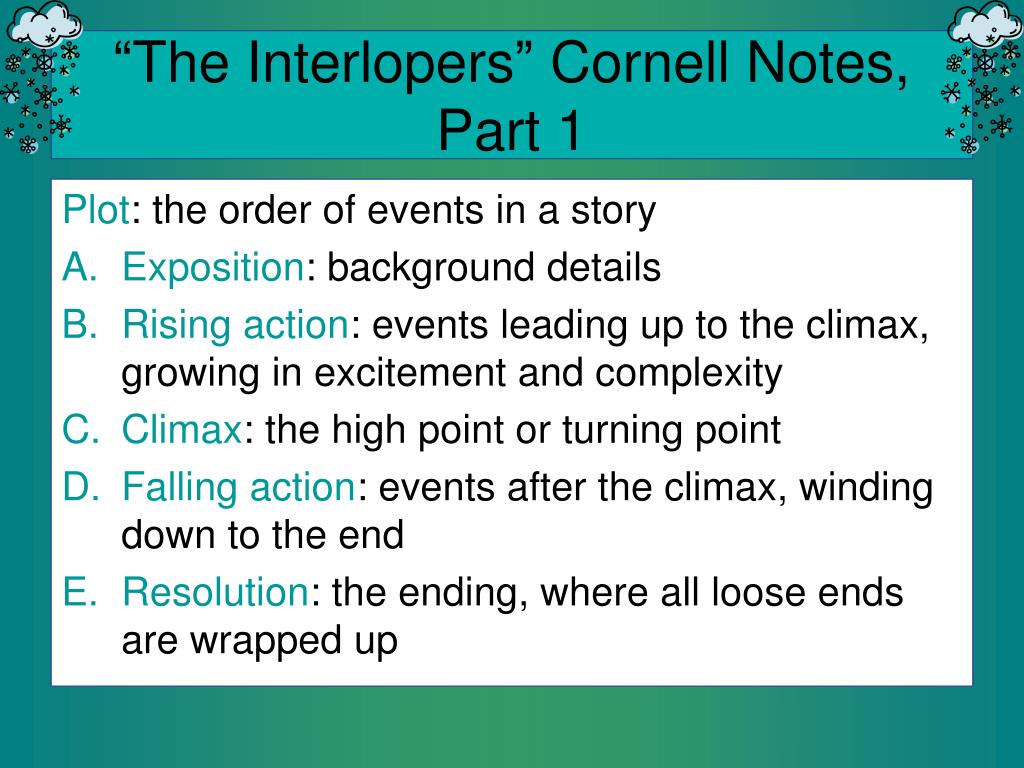 “The Interlopers” Cornell Notes, Part 1

Plot: the order of events in a story

A. Exposition: background details

B. Rising action: events leading up to the climax, growing in excitement and complexity

C. Climax: the high point or turning point

D. Falling action: events after the climax, winding down to the end

E. Resolution: the ending, where all loose ends are wrapped up